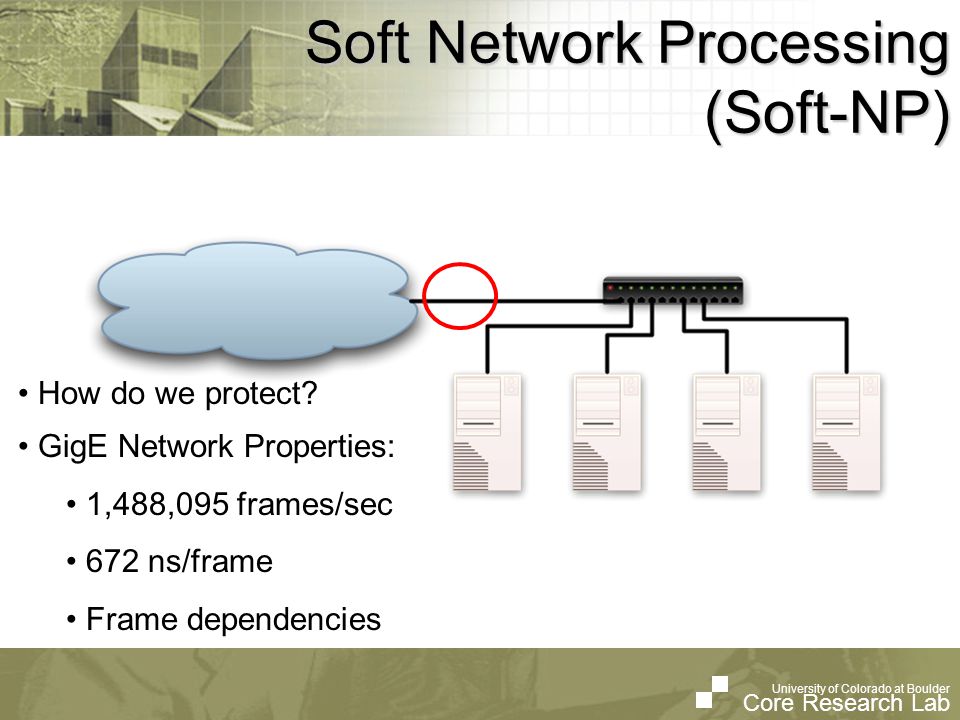 Soft Network Processing (Soft-NP)

• How do we protect?

• GigE Network Properties:

• 1,488,095 frames/sec

• 672 ns/frame

• Frame dependencies

University of Colorado at Boulder
Core Research Lab